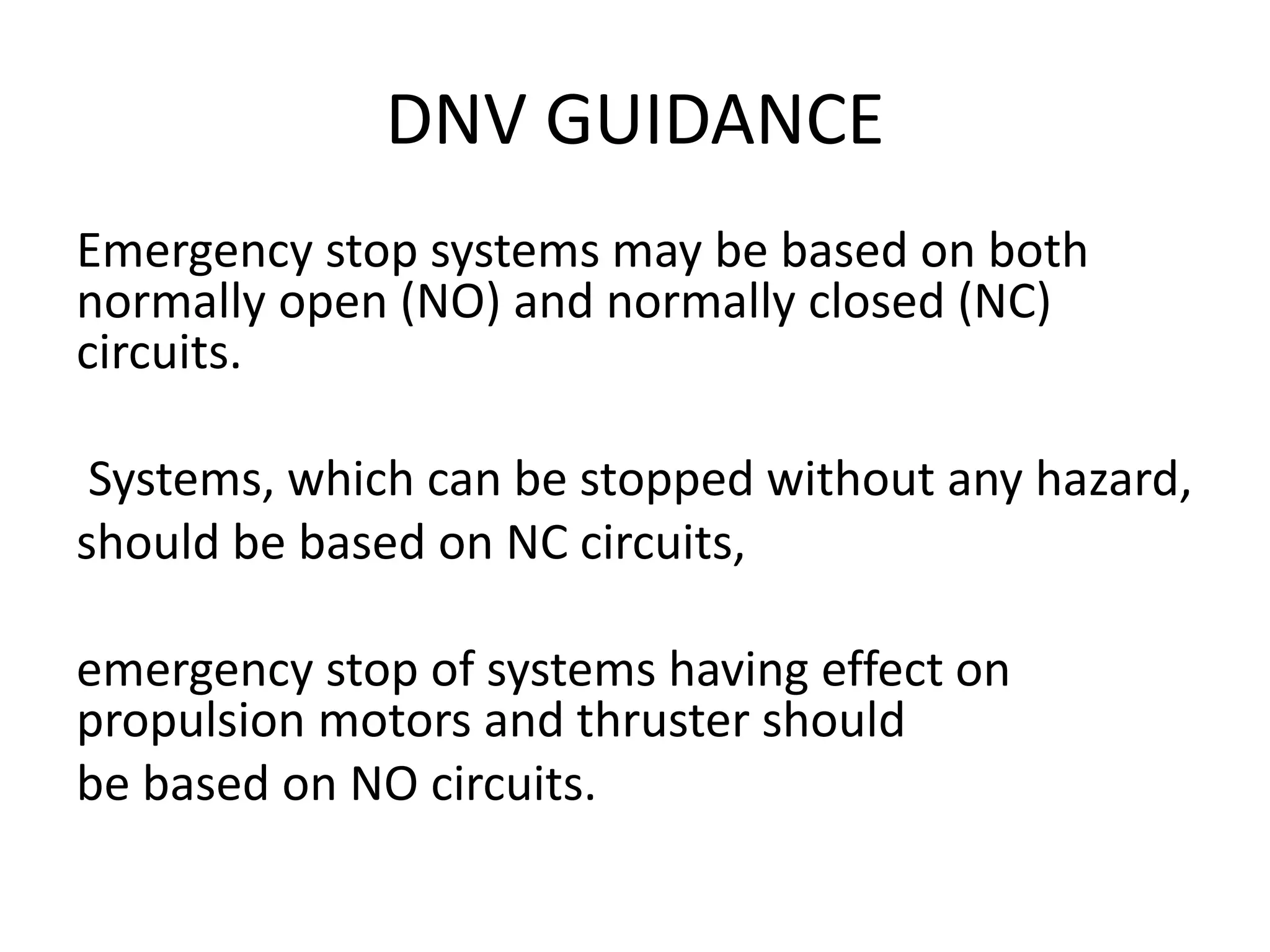 DNV GUIDANCE

Emergency stop systems may be based on both normally open (NO) and normally closed (NC) circuits.

Systems, which can be stopped without any hazard, should be based on NC circuits,

emergency stop of systems having effect on propulsion motors and thruster should be based on NO circuits.